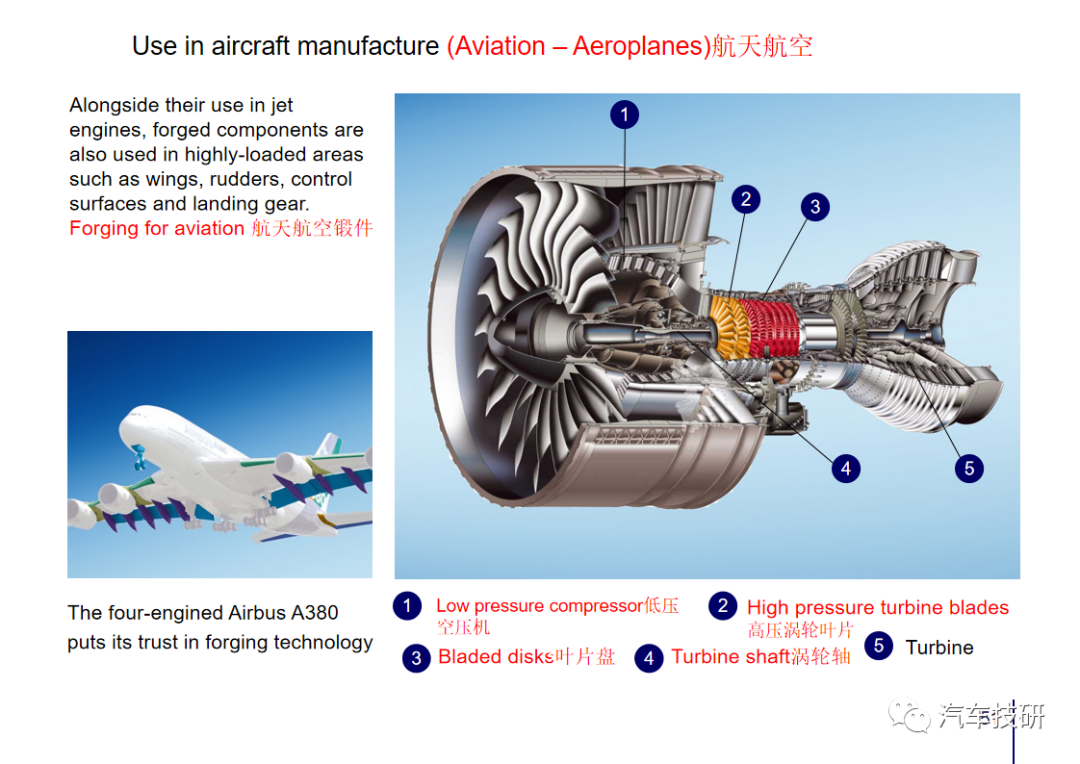 Use in aircraft manufacture (Aviation – Aeroplanes)航天航空

Alongside their use in jet engines, forged components are also used in highly-loaded areas such as wings, rudders, control surfaces and landing gear.
Forging for aviation 航天航空锻件

1
2
3
4
5

The four-engined Airbus A380 puts its trust in forging technology

1 Low pressure compressor低压空压机
2 High pressure turbine blades 高压涡轮叶片
3 Bladed disks叶片盘
4 Turbine shaft涡轮轴
5 Turbine

汽车技研